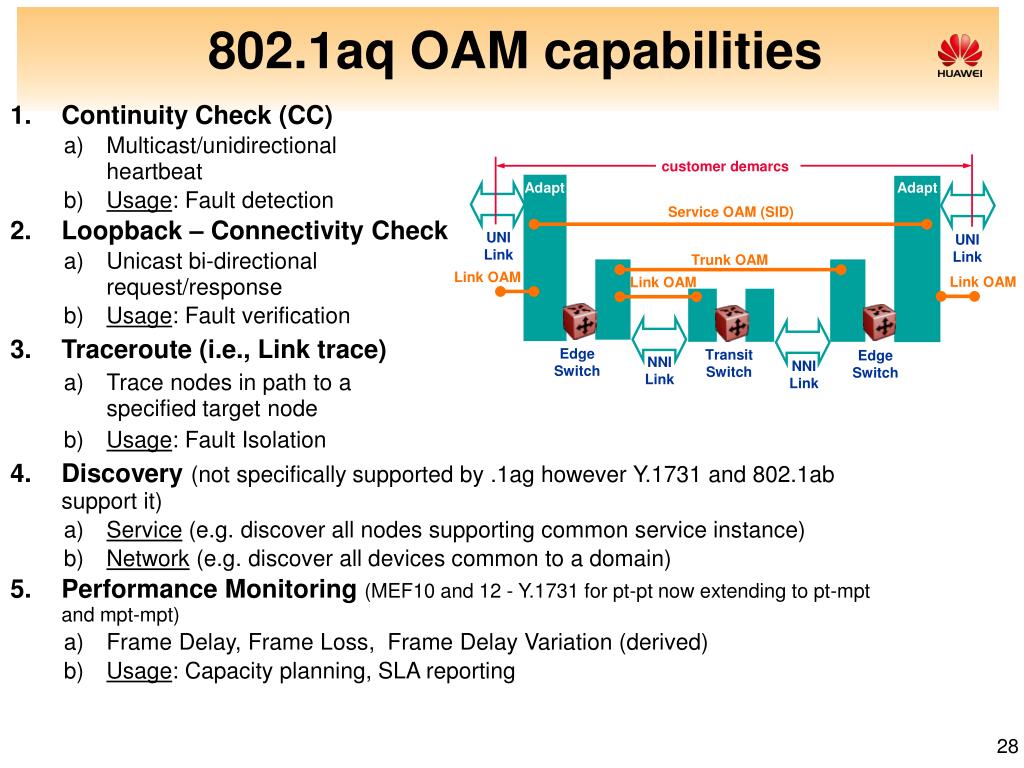 802.1aq OAM capabilities

HUAWEI

1. Continuity Check (CC)
a) Multicast/unidirectional heartbeat
b) Usage: Fault detection
2. Loopback – Connectivity Check
a) Unicast bi-directional request/response
b) Usage: Fault verification
3. Traceroute (i.e., Link trace)
a) Trace nodes in path to a specified target node
b) Usage: Fault Isolation
4. Discovery (not specifically supported by .1ag however Y.1731 and 802.1ab support it)
a) Service (e.g. discover all nodes supporting common service instance)
b) Network (e.g. discover all devices common to a domain)
5. Performance Monitoring (MEF10 and 12 - Y.1731 for pt-pt now extending to pt-mpt and mpt-mpt)
a) Frame Delay, Frame Loss, Frame Delay Variation (derived)
b) Usage: Capacity planning, SLA reporting

customer demarcs
Adapt
Adapt
Service OAM (SID)
UNI Link
UNI Link
Trunk OAM
Link OAM
Link OAM
Link OAM
Edge Switch
NNI Link
Transit Switch
NNI Link
Edge Switch

28